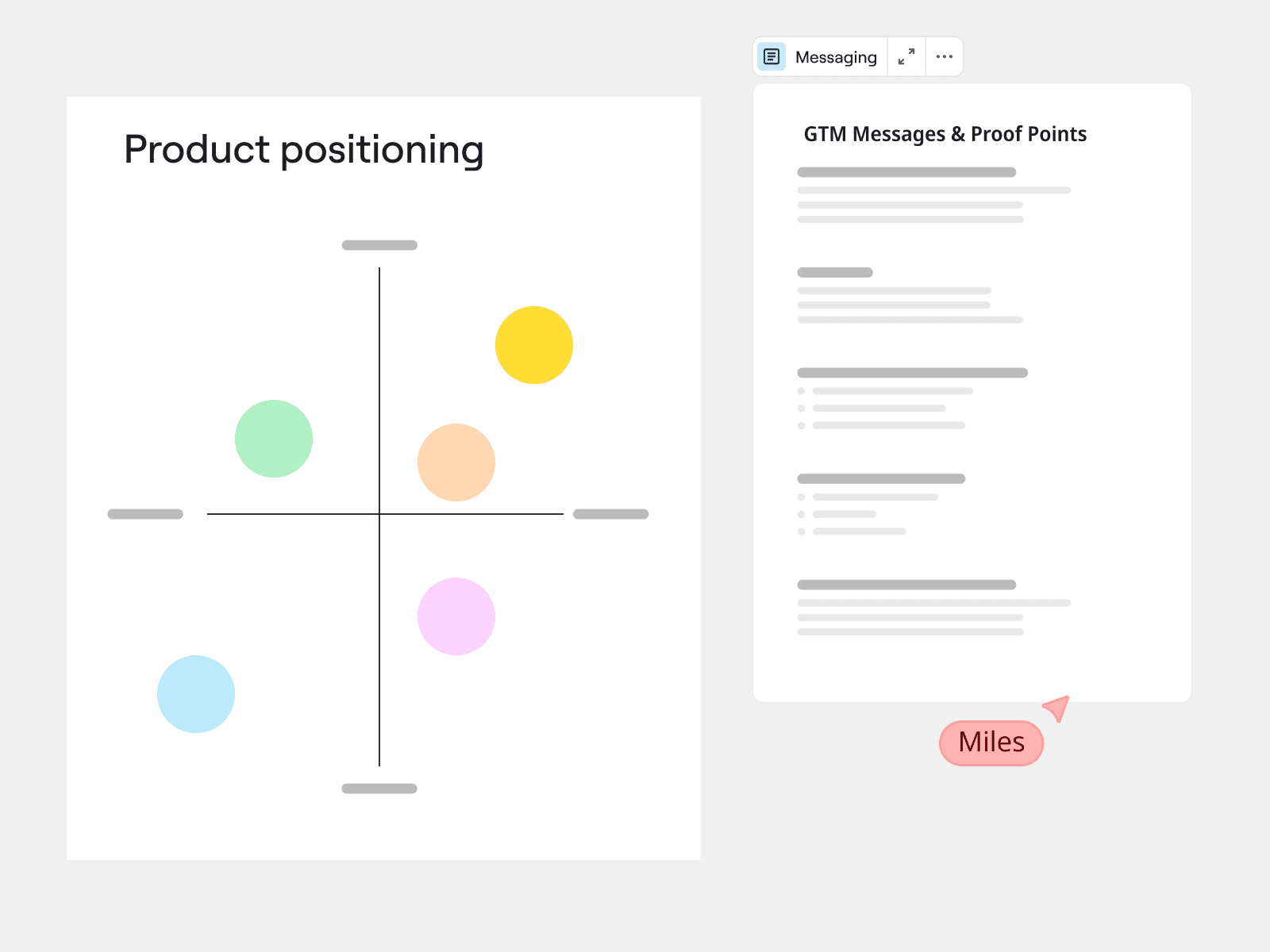 Product positioning

Messaging

GTM Messages & Proof Points

Miles